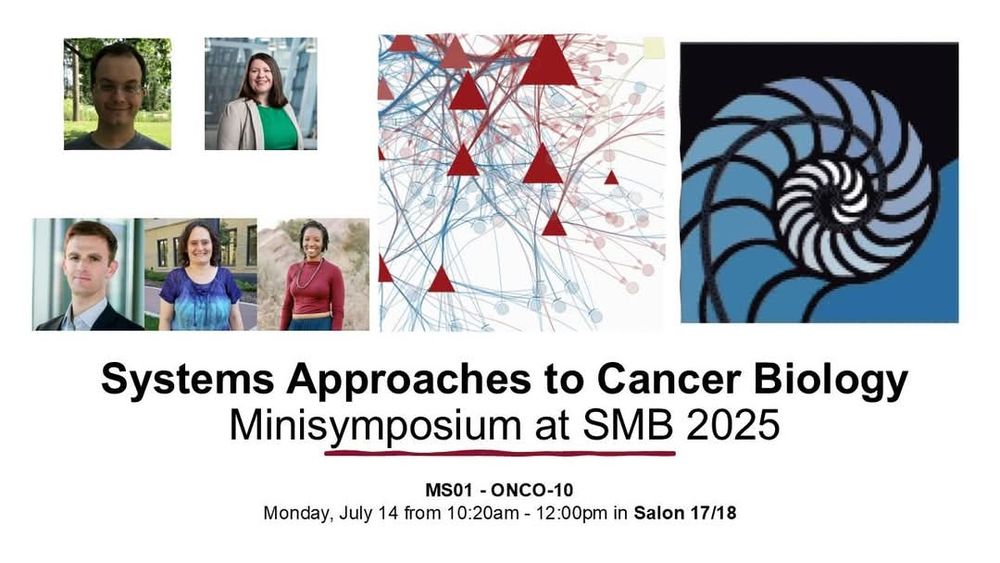 Systems Approaches to Cancer Biology
Minisymposium at SMB 2025

MS01 - ONCO-10
Monday, July 14 from 10:20am - 12:00pm in Salon 17/18